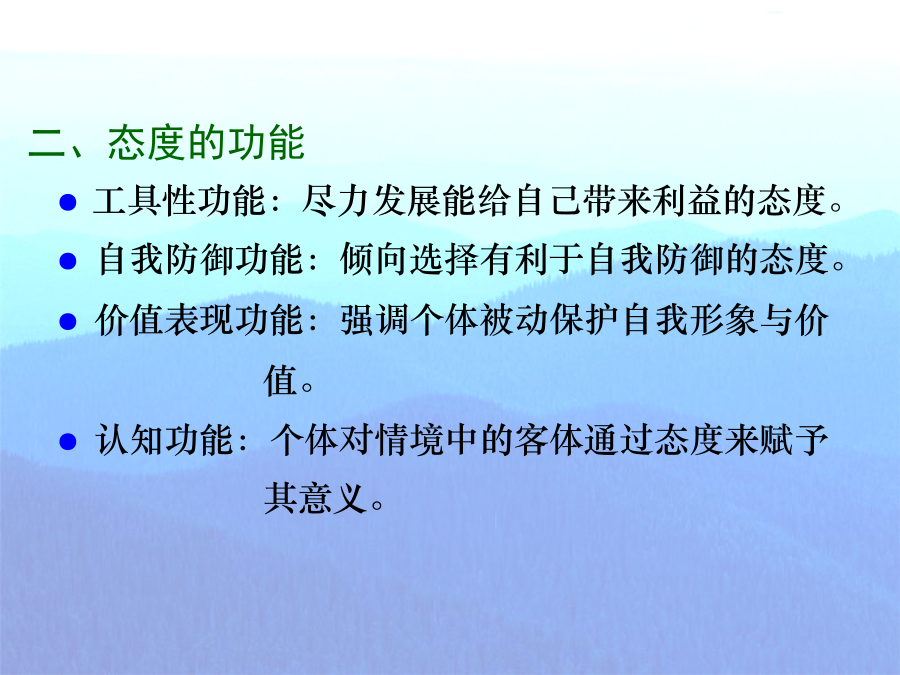 二、态度的功能

● 工具性功能：尽力发展能给自己带来利益的态度。

● 自我防御功能：倾向选择有利于自我防御的态度。

● 价值表现功能：强调个体被动保护自我形象与价值。

● 认知功能：个体对情境中的客体通过态度来赋予其意义。